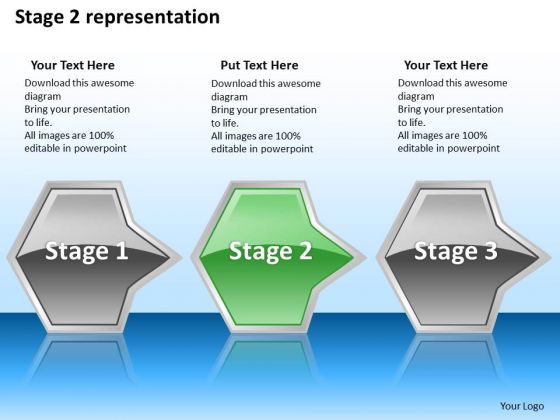 Stage 2 representation

Your Text Here
Download this awesome diagram
Bring your presentation to life.
All images are 100% editable in powerpoint

Put Text Here
Download this awesome diagram
Bring your presentation to life.
All images are 100% editable in powerpoint

Your Text Here
Download this awesome diagram
Bring your presentation to life.
All images are 100% editable in powerpoint

Stage 1

Stage 2

Stage 3

Your Logo